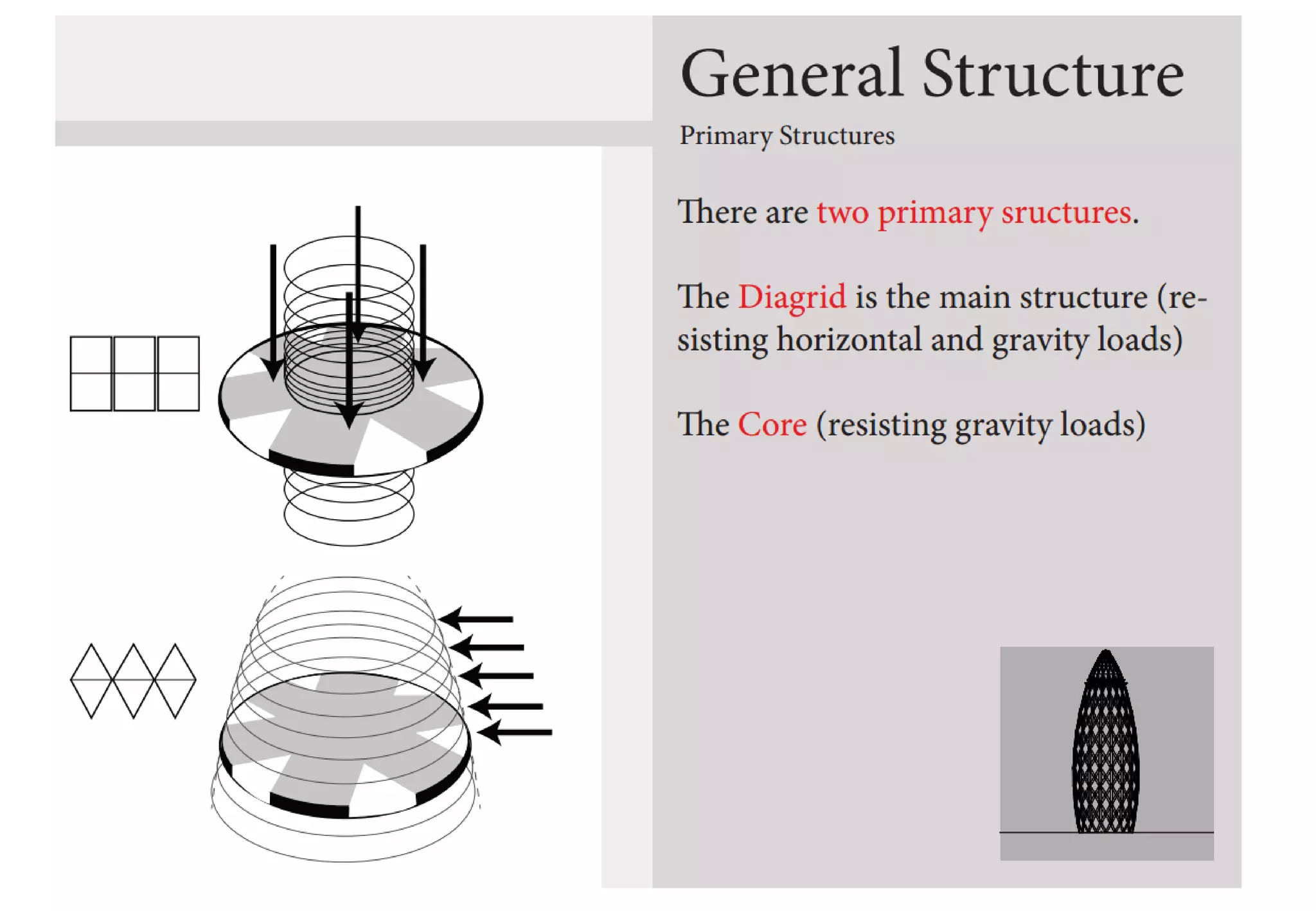 General Structure

Primary Structures

There are two primary sructures.

The Diagrid is the main structure (resisting horizontal and gravity loads)

The Core (resisting gravity loads)